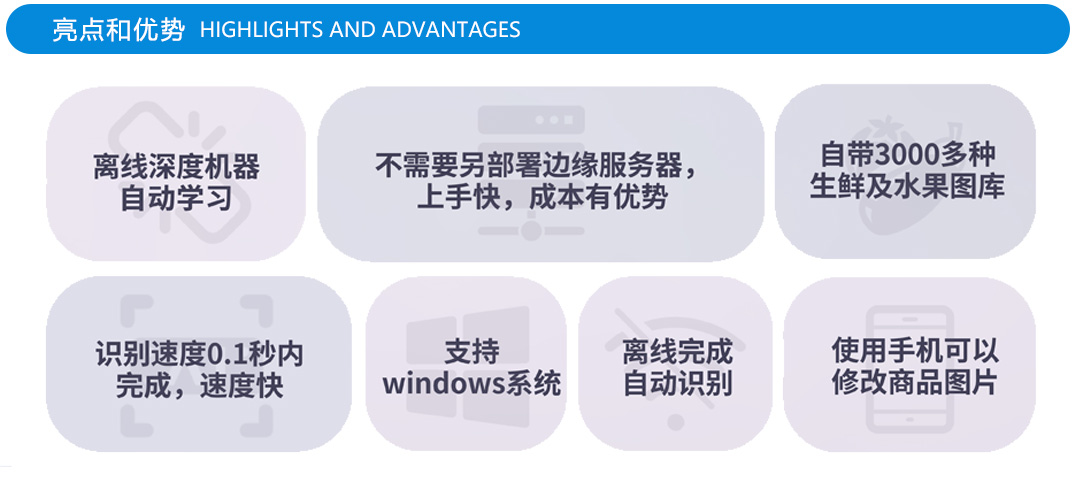 亮点和优势 HIGHLIGHTS AND ADVANTAGES

离线深度机器自动学习

不需要另部署边缘服务器，上手快，成本有优势

自带3000多种生鲜及水果图库

识别速度0.1秒内完成，速度快

支持windows系统

离线完成自动识别

使用手机可以修改商品图片